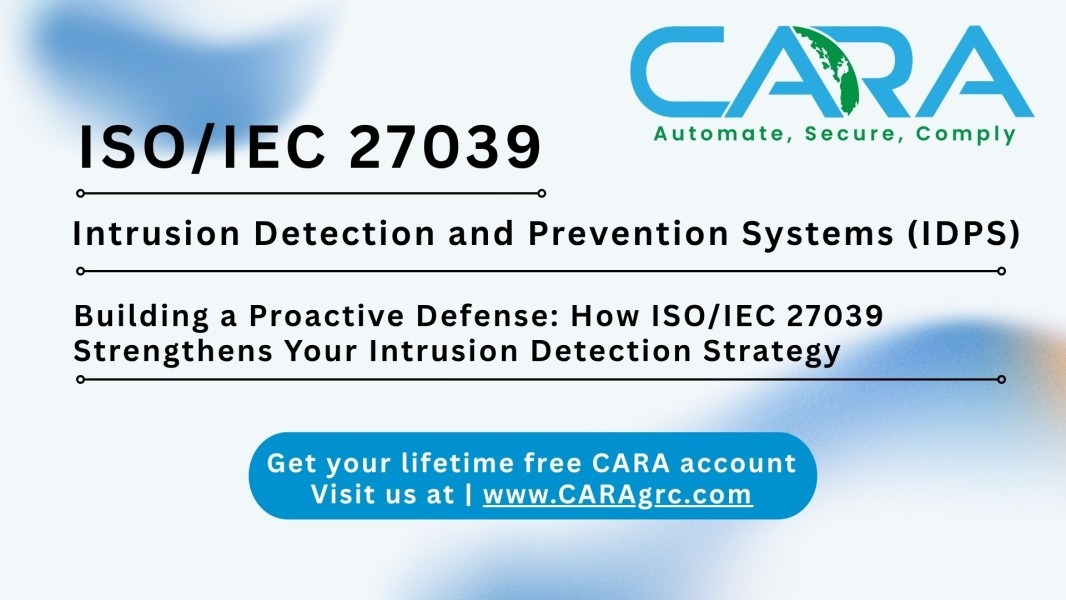 CARA
Automate, Secure, Comply

ISO/IEC 27039

Intrusion Detection and Prevention Systems (IDPS)

Building a Proactive Defense: How ISO/IEC 27039 Strengthens Your Intrusion Detection Strategy

Get your lifetime free CARA account
Visit us at | www.CARAgrc.com